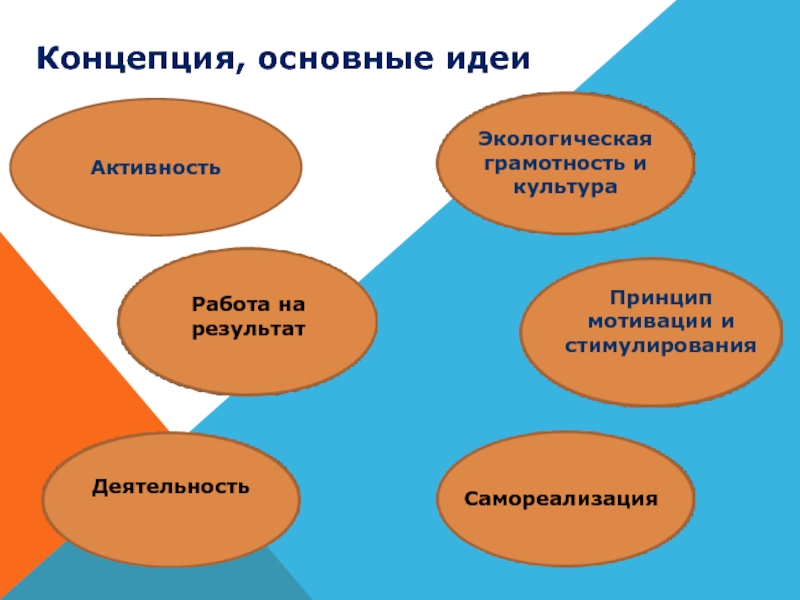 Концепция, основные идеи

Активность

Экологическая грамотность и культура

Работа на результат

Принцип мотивации и стимулирования

Деятельность

Самореализация